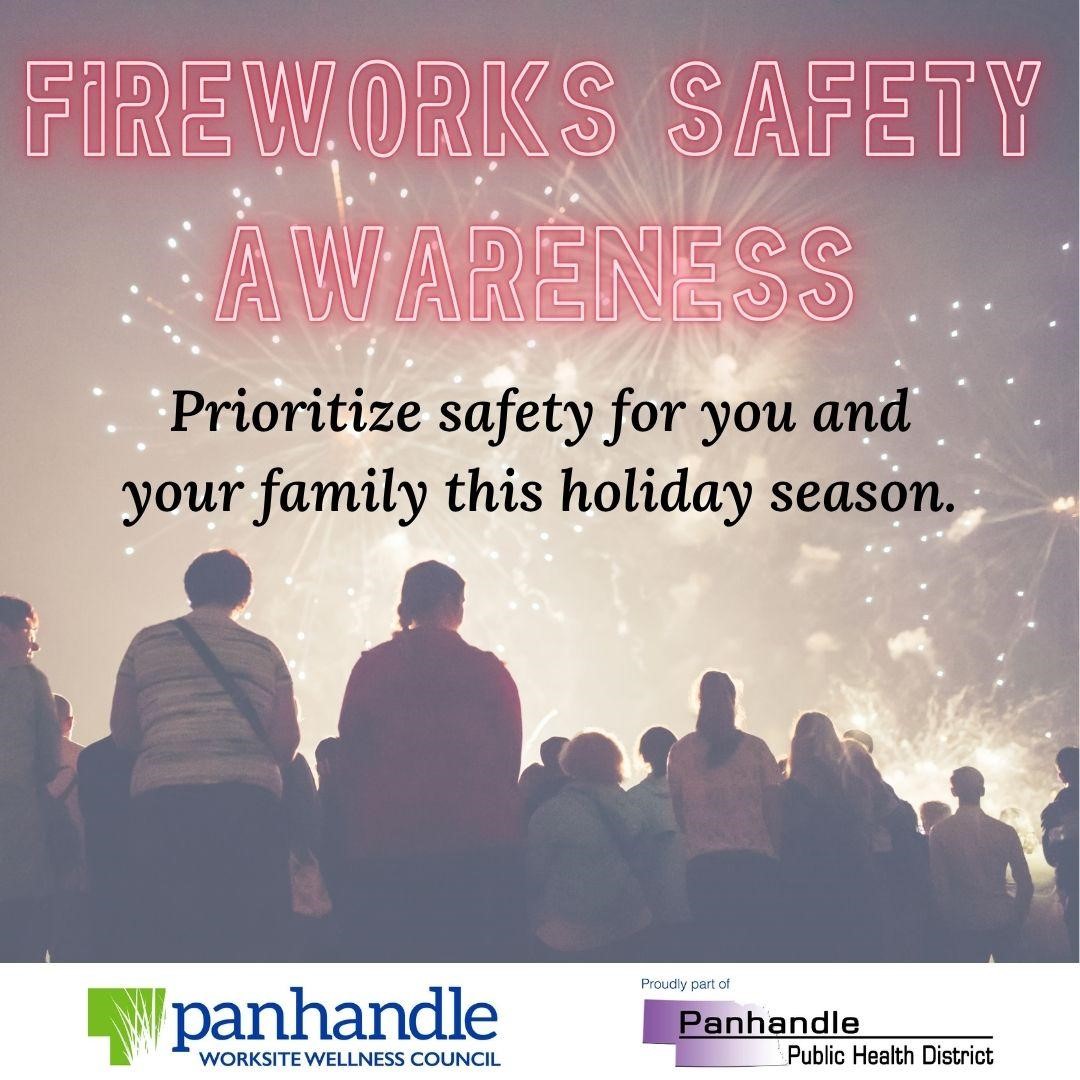 FIREWORKS SAFETY AWARENESS

Prioritize safety for you and your family this holiday season.

panhandle
WORKSITE WELLNESS COUNCIL

Proudly part of
Panhandle
Public Health District